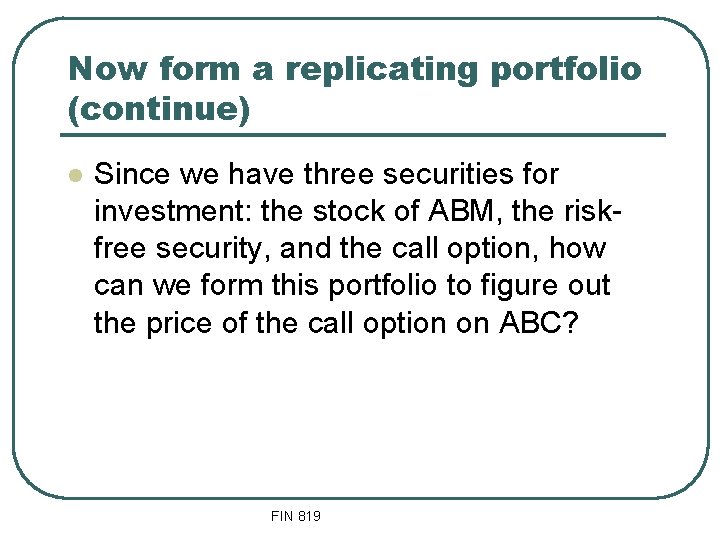 Now form a replicating portfolio (continue)

Since we have three securities for investment: the stock of ABM, the risk-free security, and the call option, how can we form this portfolio to figure out the price of the call option on ABC?

FIN 819